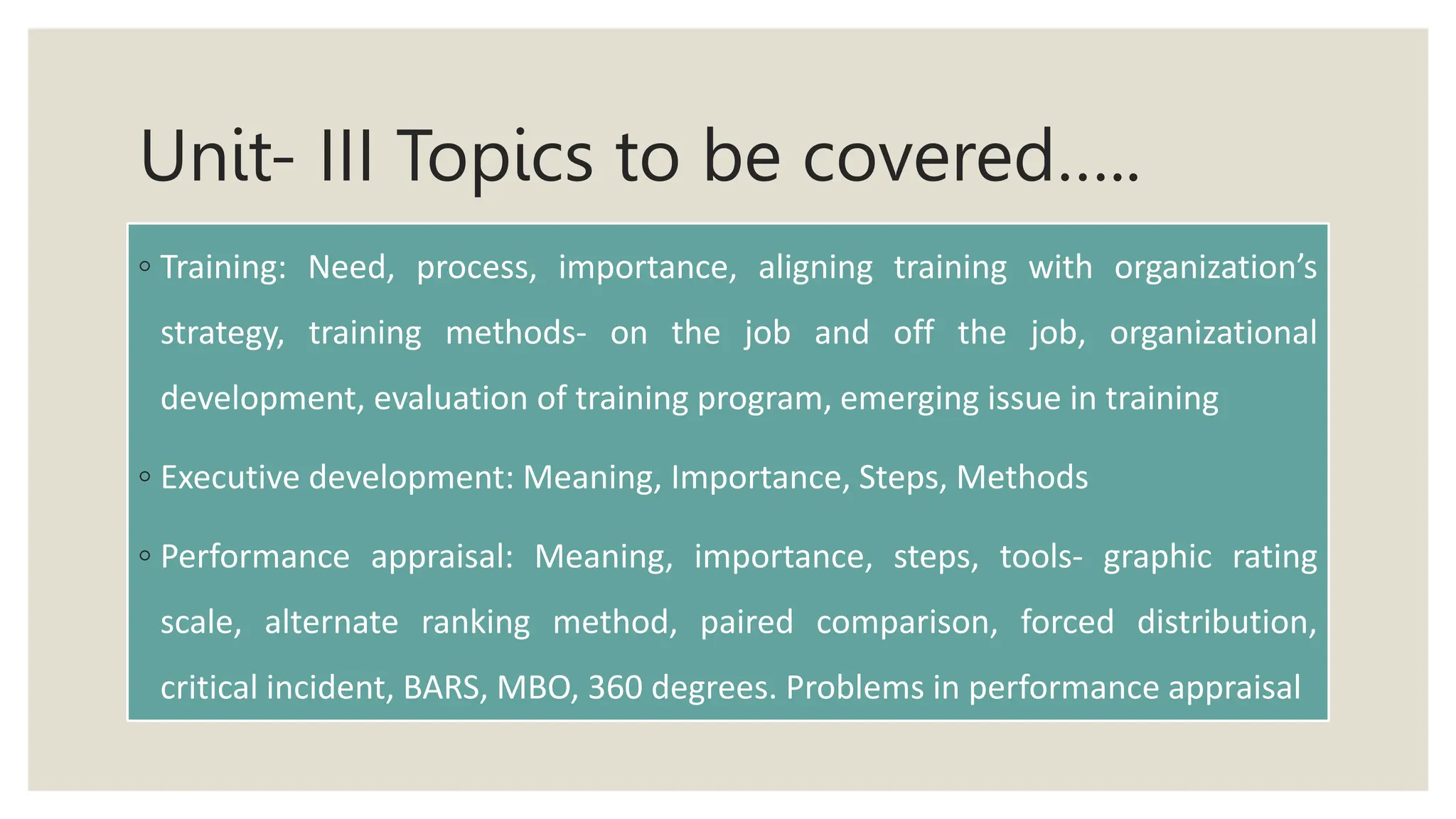 Unit- III Topics to be covered…..

◦ Training: Need, process, importance, aligning training with organization’s strategy, training methods- on the job and off the job, organizational development, evaluation of training program, emerging issue in training

◦ Executive development: Meaning, Importance, Steps, Methods

◦ Performance appraisal: Meaning, importance, steps, tools- graphic rating scale, alternate ranking method, paired comparison, forced distribution, critical incident, BARS, MBO, 360 degrees. Problems in performance appraisal